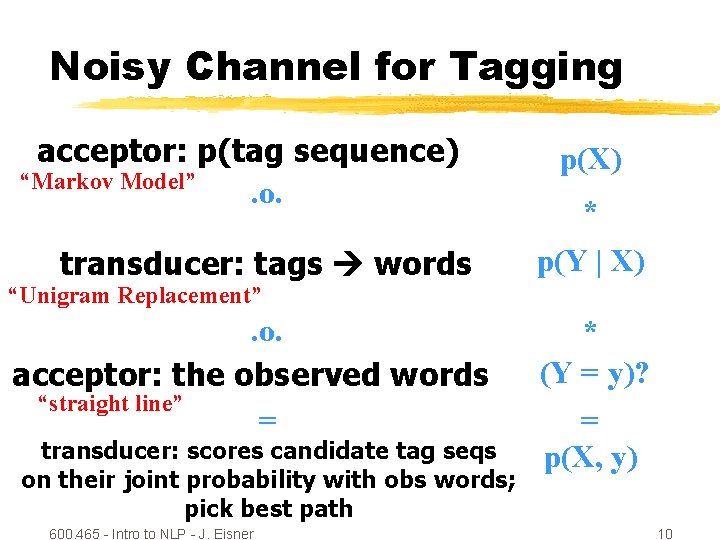 Noisy Channel for Tagging

acceptor: p(tag sequence)
“Markov Model”

.o.

transducer: tags → words
“Unigram Replacement”

.o.

acceptor: the observed words
“straight line”

=

transducer: scores candidate tag seqs on their joint probability with obs words; pick best path

p(X)

*

p(Y | X)

*

(Y = y)?

=

p(X, y)

600.465 - Intro to NLP - J. Eisner

10